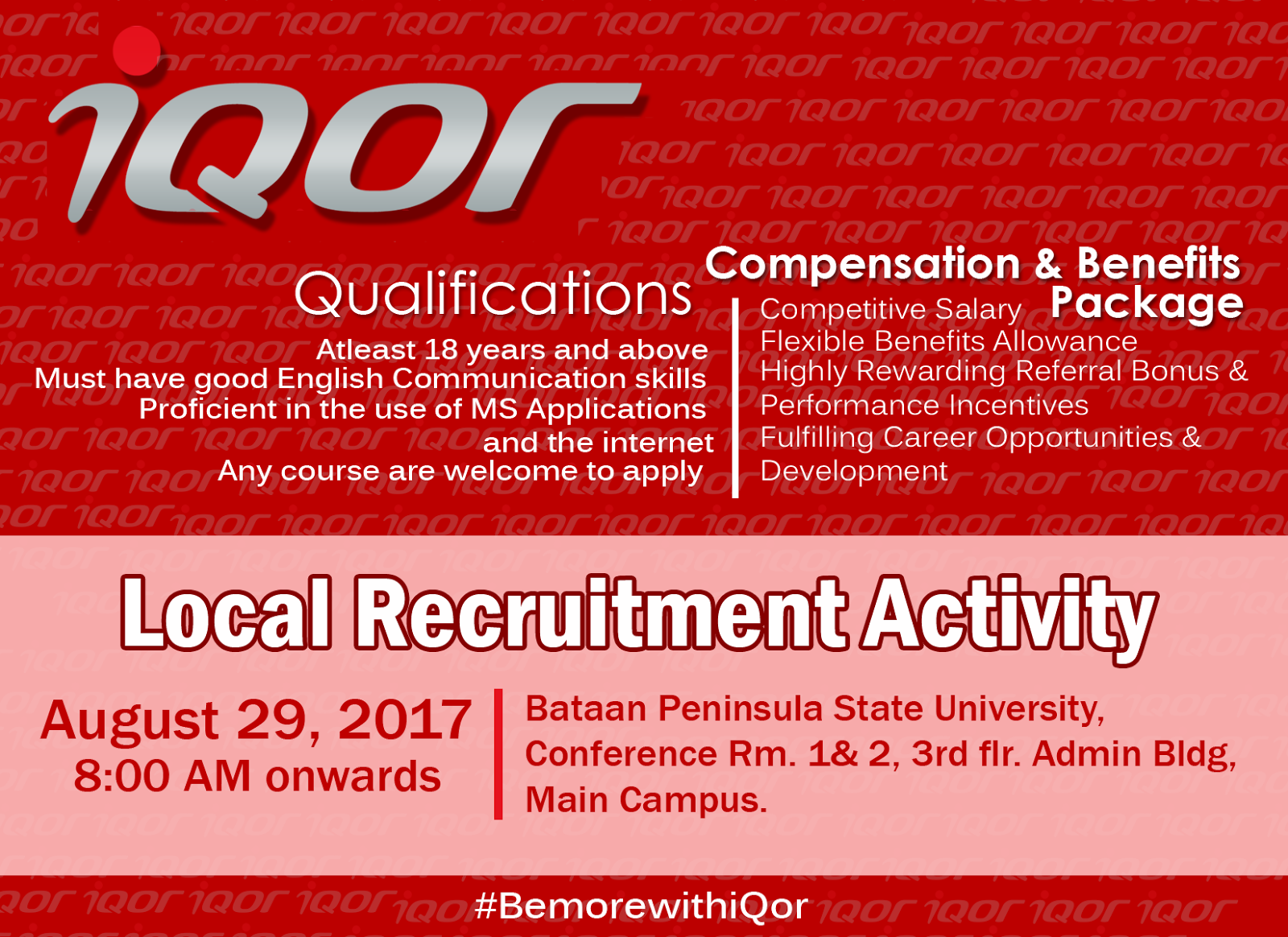 iQor

Qualifications

Atleast 18 years and above
Must have good English Communication skills
Proficient in the use of MS Applications and the internet
Any course are welcome to apply

Compensation & Benefits Package

Competitive Salary
Flexible Benefits Allowance
Highly Rewarding Referral Bonus & Performance Incentives
Fulfilling Career Opportunities & Development

Local Recruitment Activity

August 29, 2017
8:00 AM onwards

Bataan Peninsula State University, Conference Rm. 1& 2, 3rd flr. Admin Bldg, Main Campus.

#BemorewithiQor